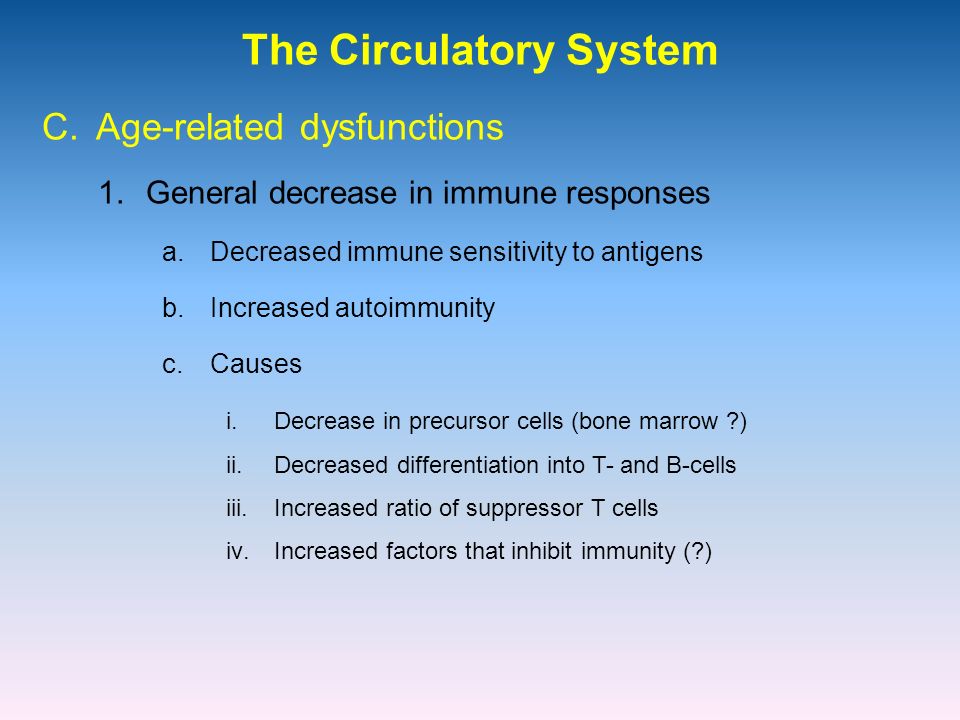 The Circulatory System

C. Age-related dysfunctions

1. General decrease in immune responses

a. Decreased immune sensitivity to antigens

b. Increased autoimmunity

c. Causes

i. Decrease in precursor cells (bone marrow ?)

ii. Decreased differentiation into T- and B-cells

iii. Increased ratio of suppressor T cells

iv. Increased factors that inhibit immunity (?)